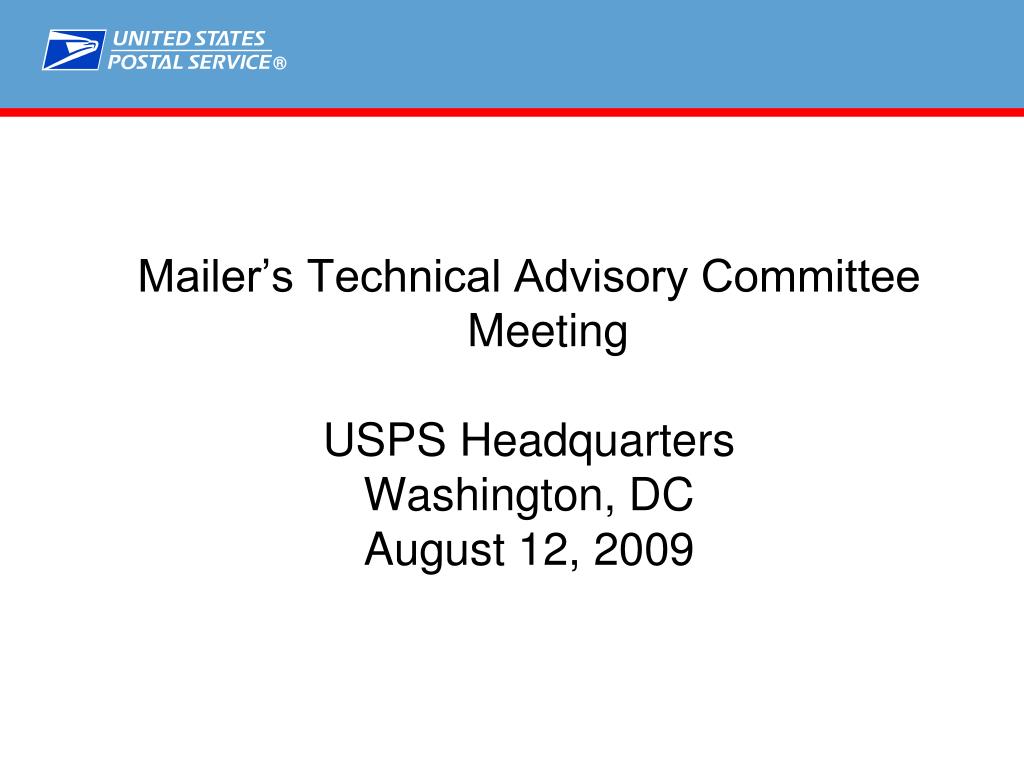 UNITED STATES
POSTAL SERVICE®

Mailer’s Technical Advisory Committee Meeting

USPS Headquarters
Washington, DC
August 12, 2009